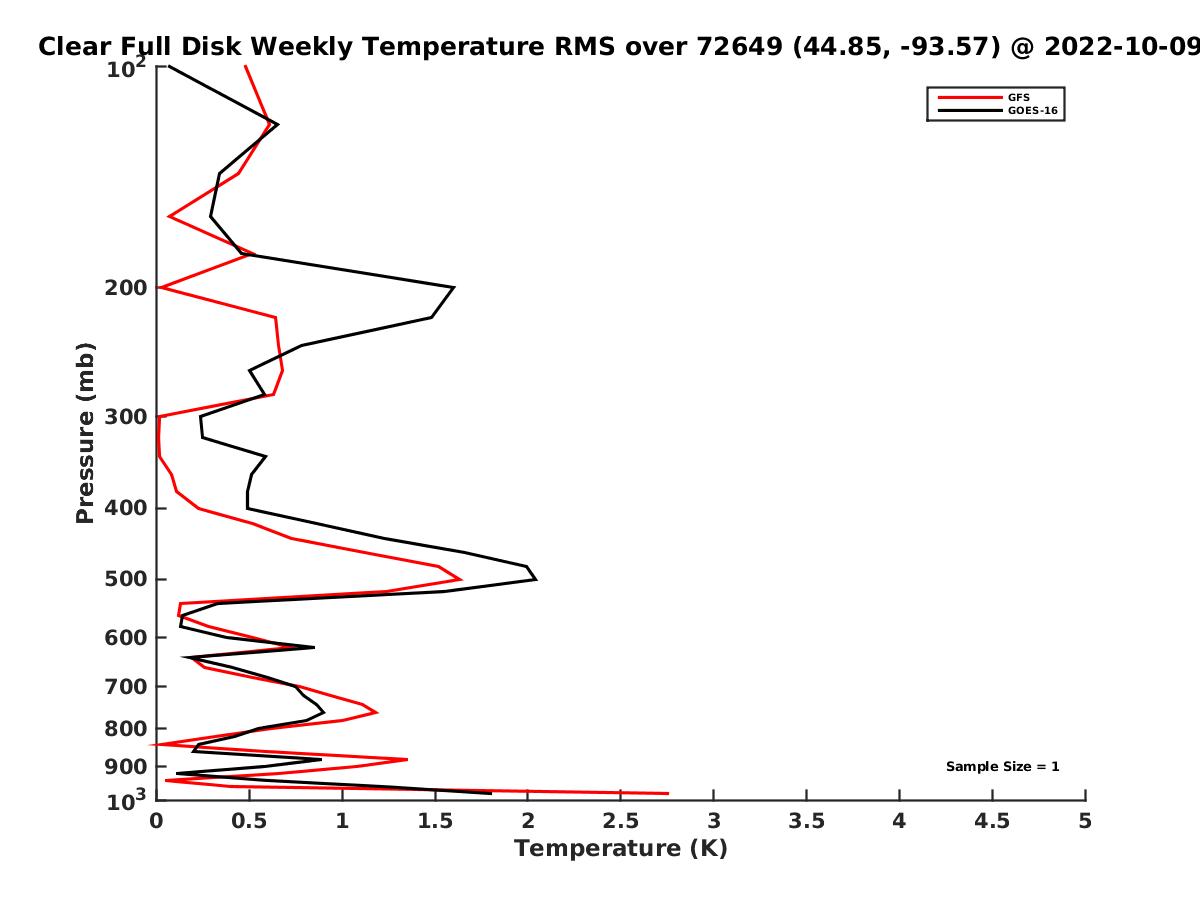 Clear Full Disk Weekly Temperature RMS over 72649 (44.85, -93.57) @ 2022-10-09

GFS
GOES-16

Pressure (mb)

$10^2$
200
300
400
500
600
700
800
900
$10^3$

Sample Size = 1

0
0.5
1
1.5
2
2.5
3
3.5
4
4.5
5

Temperature (K)